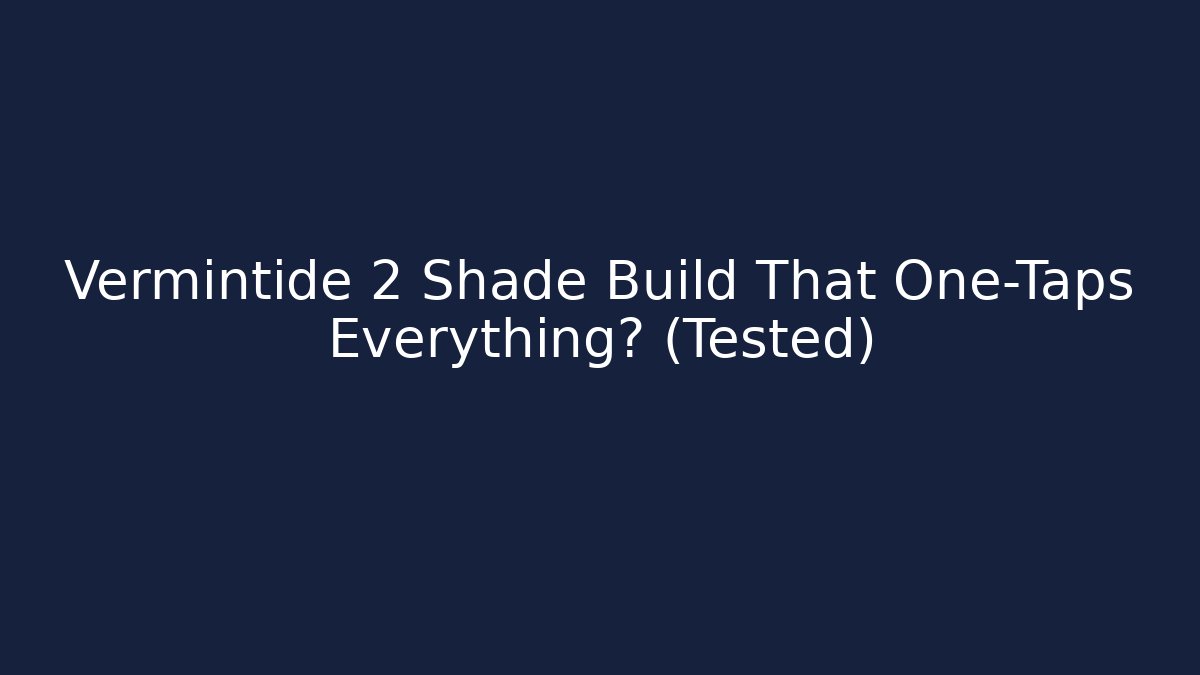 Vermintide 2 Shade Build That One-Taps Everything? (Tested)